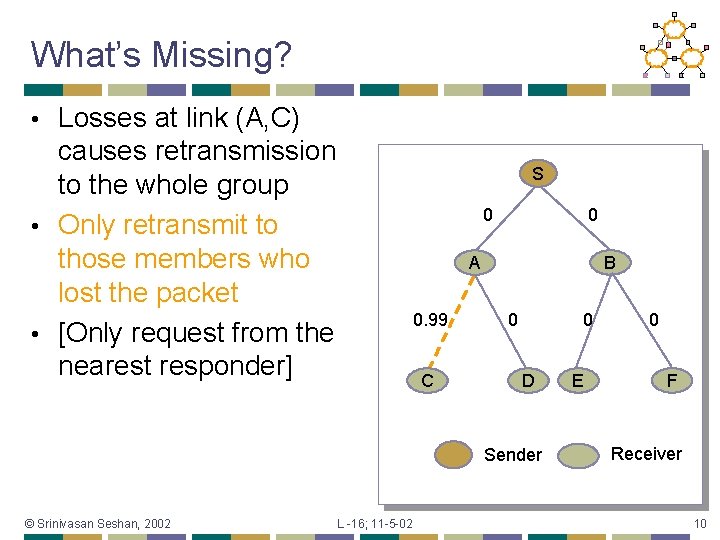 What's Missing?

• Losses at link (A,C) causes retransmission to the whole group

• Only retransmit to those members who lost the packet

• [Only request from the nearest responder]

S

0

0

A

B

0.99

0

0

0

C

D

E

F

Sender

Receiver

© Srinivasan Seshan, 2002

L -16; 11-5-02

10